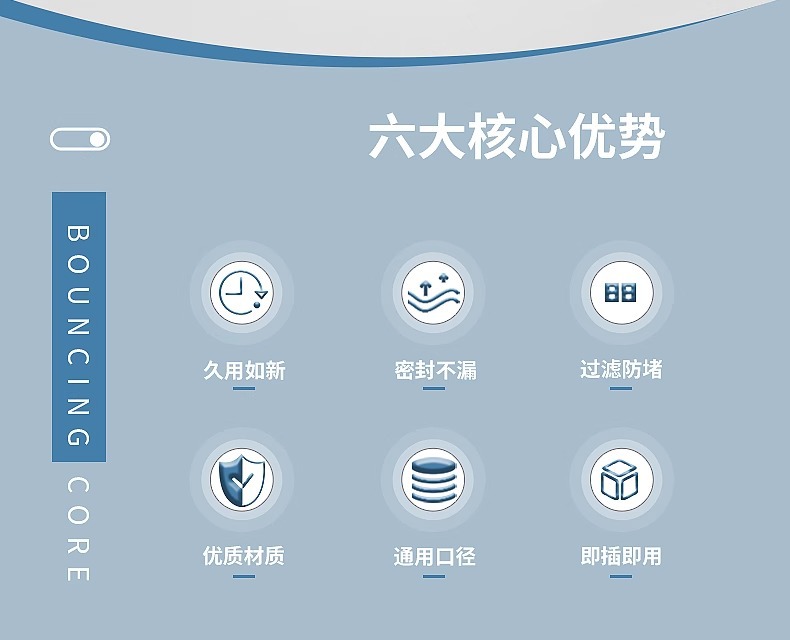 六大核心优势

BOUNCING CORE

久用如新

密封不漏

过滤防堵

优质材质

通用口径

即插即用